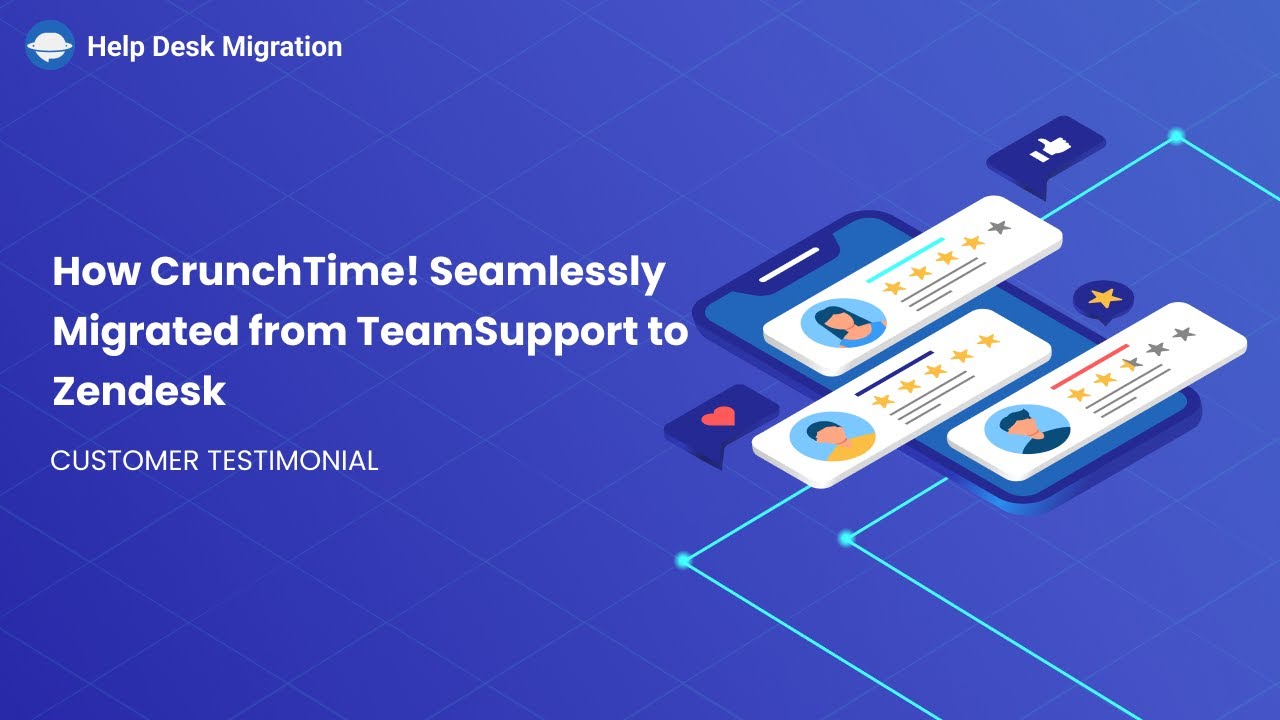 Help Desk Migration

How CrunchTime! Seamlessly Migrated from TeamSupport to Zendesk

CUSTOMER TESTIMONIAL